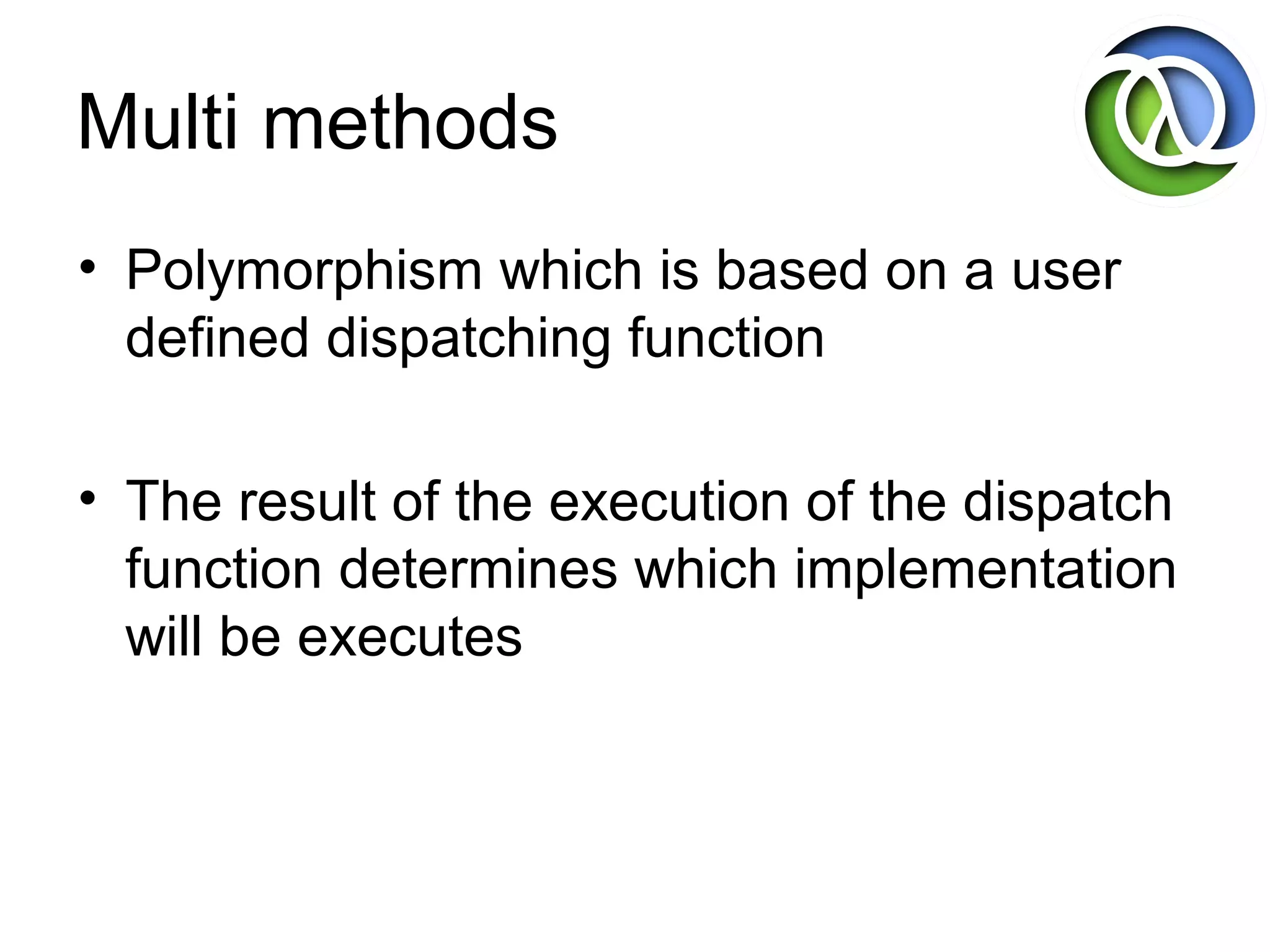 Multi methods

• Polymorphism which is based on a user defined dispatching function

• The result of the execution of the dispatch function determines which implementation will be executes